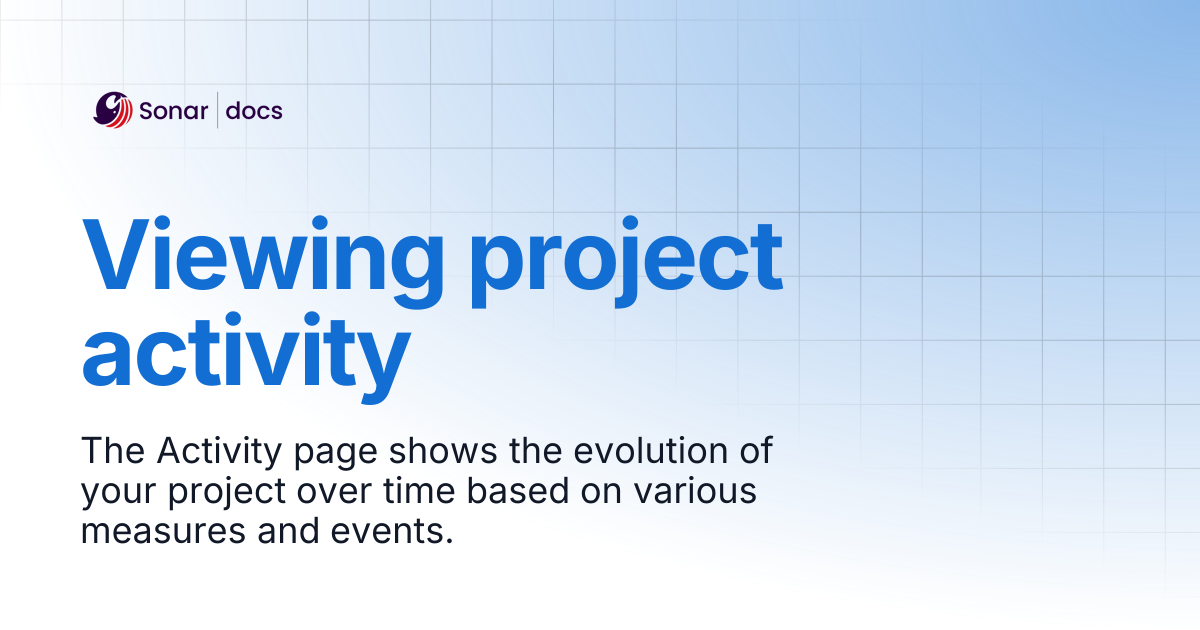 Sonar | docs

Viewing project activity

The Activity page shows the evolution of your project over time based on various measures and events.